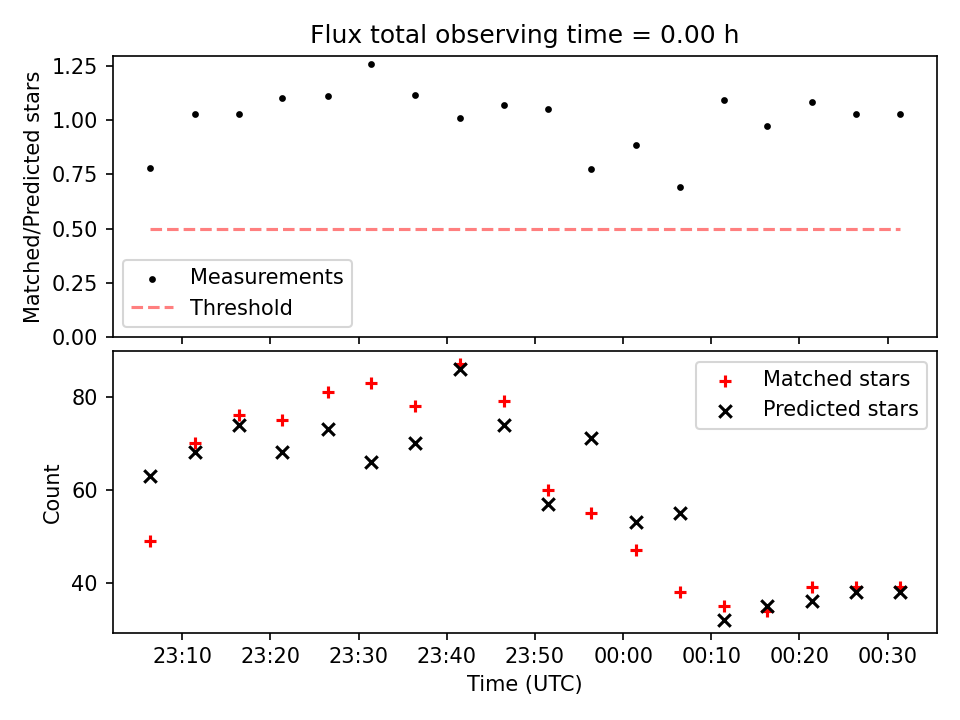 Flux total observing time = 0.00 h

Matched/Predicted stars

1.25
1.00
0.75
0.50
0.25
0.00

Measurements
Threshold

Count

80
60
40

Matched stars
Predicted stars

23:10 23:20 23:30 23:40 23:50 00:00 00:10 00:20 00:30

Time (UTC)